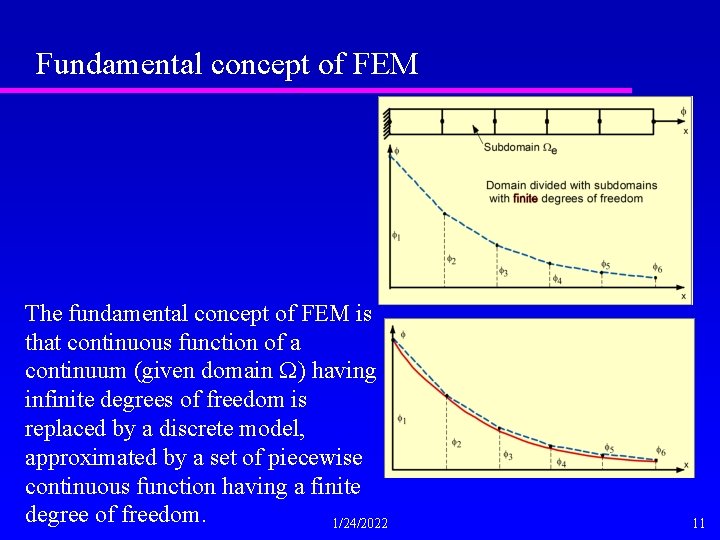 Fundamental concept of FEM

$\phi$
x
Subdomain $\Omega_e$
$\phi$
Domain divided with subdomains with finite degrees of freedom
$\phi_1$
$\phi_2$
$\phi_3$
$\phi_4$
$\phi_5$
$\phi_6$
x

The fundamental concept of FEM is that continuous function of a continuum (given domain $\Omega$) having infinite degrees of freedom is replaced by a discrete model, approximated by a set of piecewise continuous function having a finite degree of freedom.

$\phi$
$\phi_1$
$\phi_2$
$\phi_3$
$\phi_4$
$\phi_5$
$\phi_6$
x

1/24/2022
11